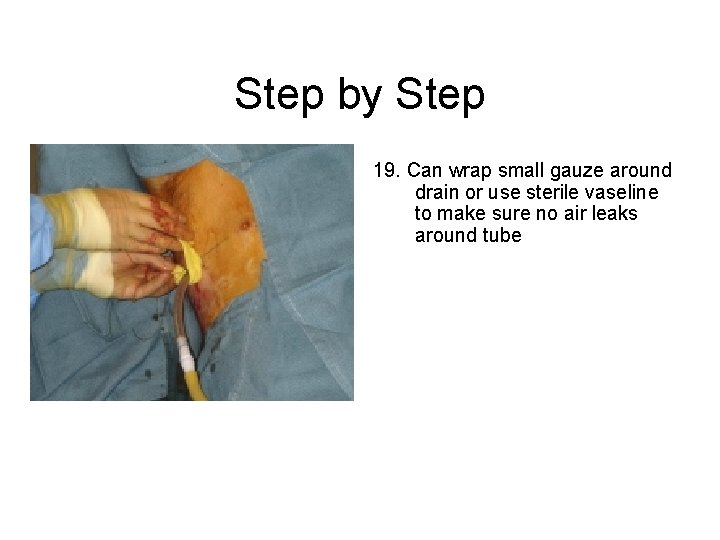 Step by Step

19. Can wrap small gauze around drain or use sterile vaseline to make sure no air leaks around tube